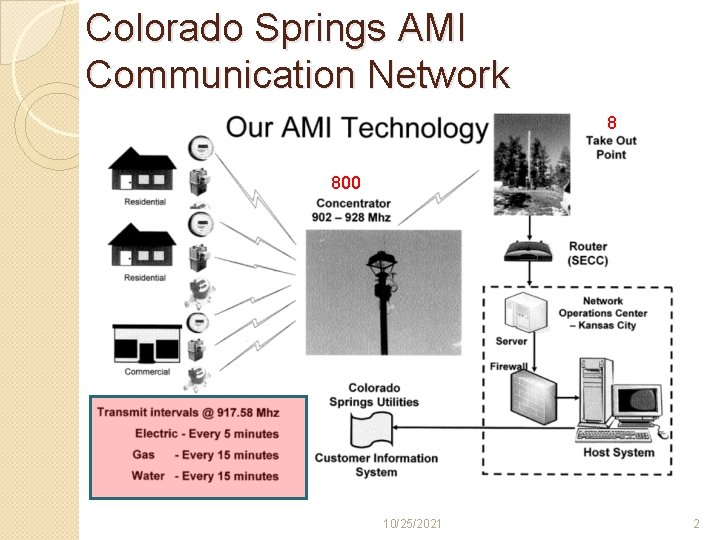 Colorado Springs AMI Communication Network

Our AMI Technology

Residential

Residential

Commercial

800
Concentrator
902 – 928 Mhz

8
Take Out Point

Router (SECC)

Network Operations Center – Kansas City

Server

Firewall

Host System

Colorado Springs Utilities

Customer Information System

Transmit intervals @ 917.58 Mhz
Electric - Every 5 minutes
Gas - Every 15 minutes
Water - Every 15 minutes

10/25/2021

2